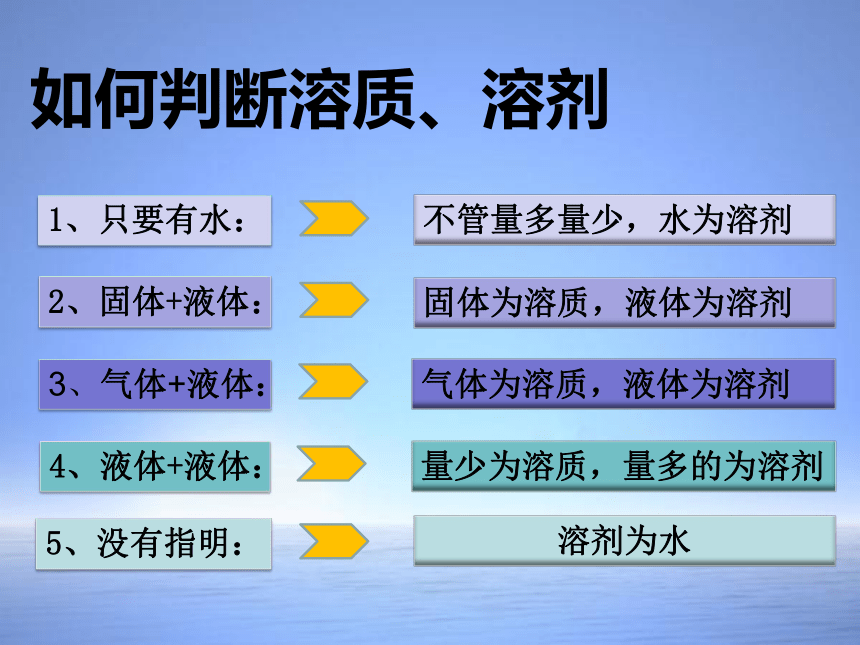 如何判断溶质、溶剂

1、只要有水：

不管量多量少，水为溶剂

2、固体+液体：

固体为溶质，液体为溶剂

3、气体+液体：

气体为溶质，液体为溶剂

4、液体+液体：

量少为溶质，量多的为溶剂

5、没有指明：

溶剂为水